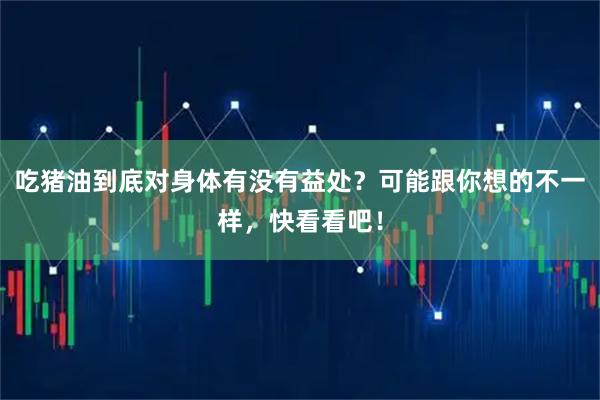 吃猪油到底对身体有没有益处？可能跟你想的不一样，快看看吧！